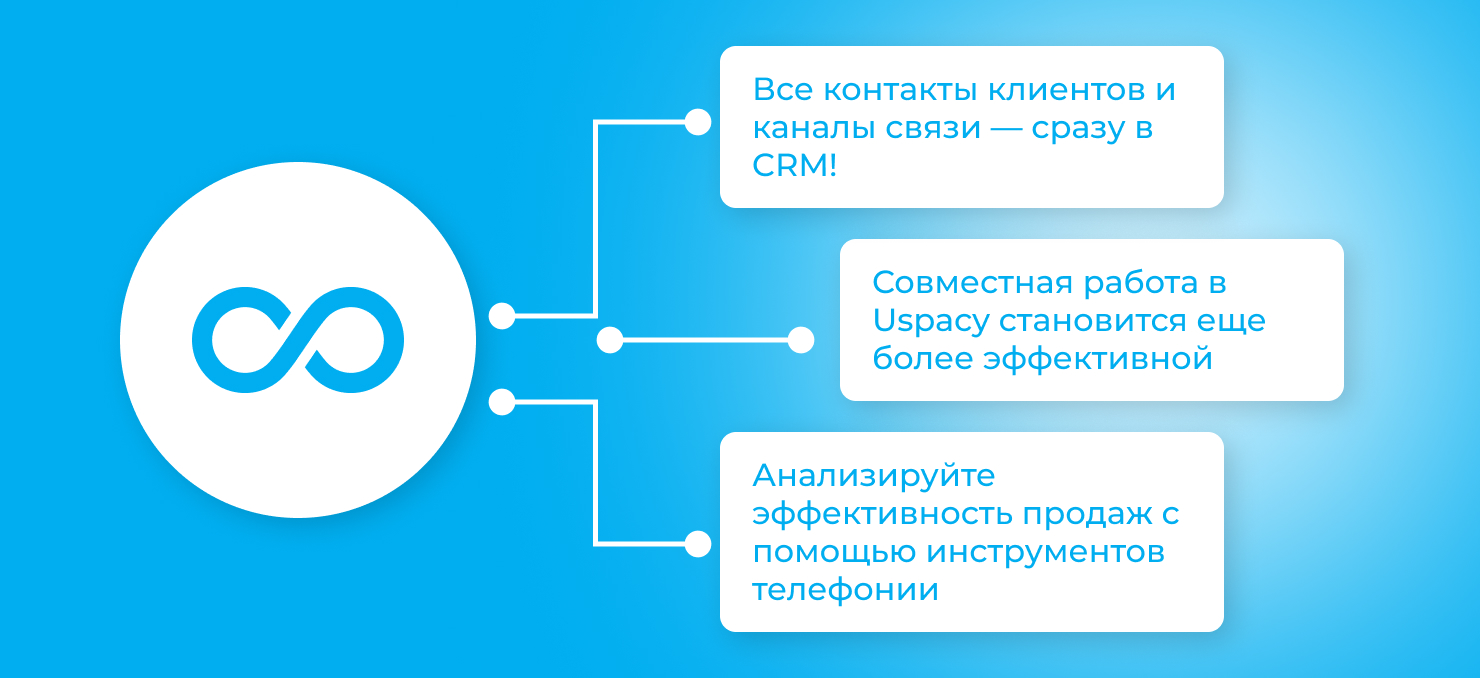 Все контакты клиентов и каналы связи — сразу в CRM!

Совместная работа в Uspacy становится еще более эффективной

Анализируйте эффективность продаж с помощью инструментов телефонии